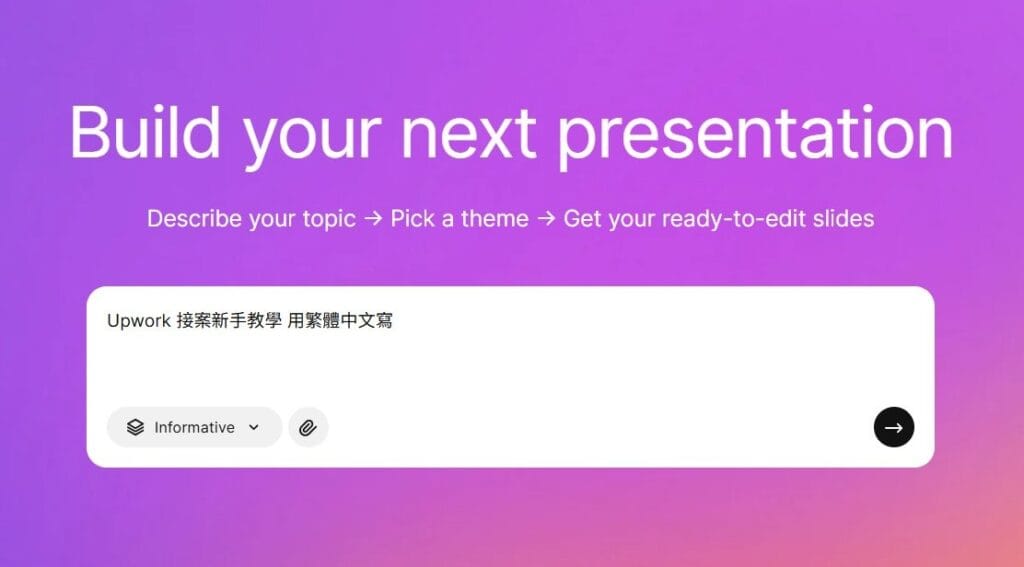 Build your next presentation

Describe your topic → Pick a theme → Get your ready-to-edit slides

Upwork 接案新手教學 用繁體中文寫

Informative